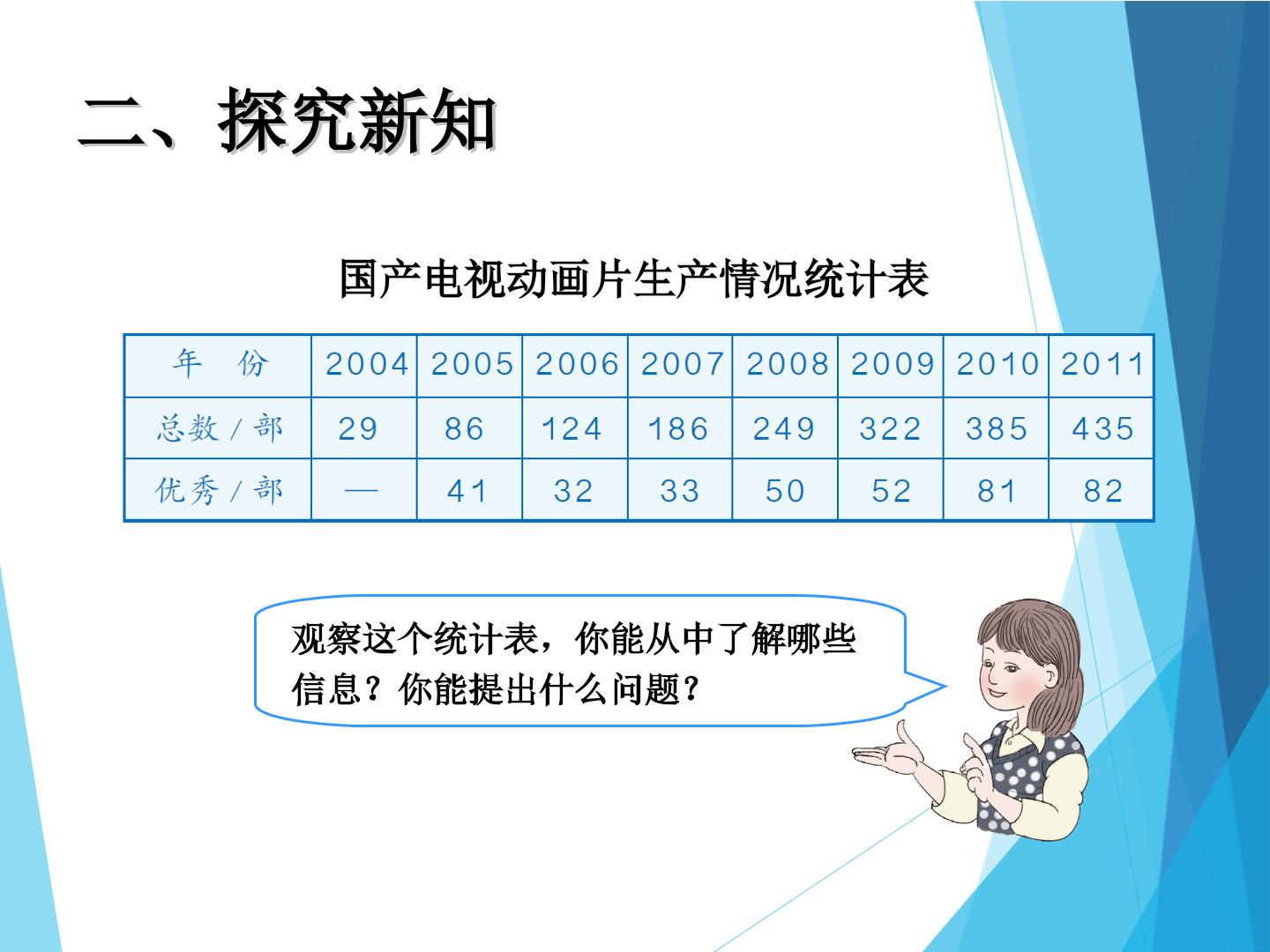 二、探究新知

国产电视动画片生产情况统计表

| 年 份 | 2004 | 2005 | 2006 | 2007 | 2008 | 2009 | 2010 | 2011 |
|---|---|---|---|---|---|---|---|---|
| 总数/部 | 29 | 86 | 124 | 186 | 249 | 322 | 385 | 435 |
| 优秀/部 | — | 41 | 32 | 33 | 50 | 52 | 81 | 82 |

观察这个统计表，你能从中了解哪些信息？你能提出什么问题？